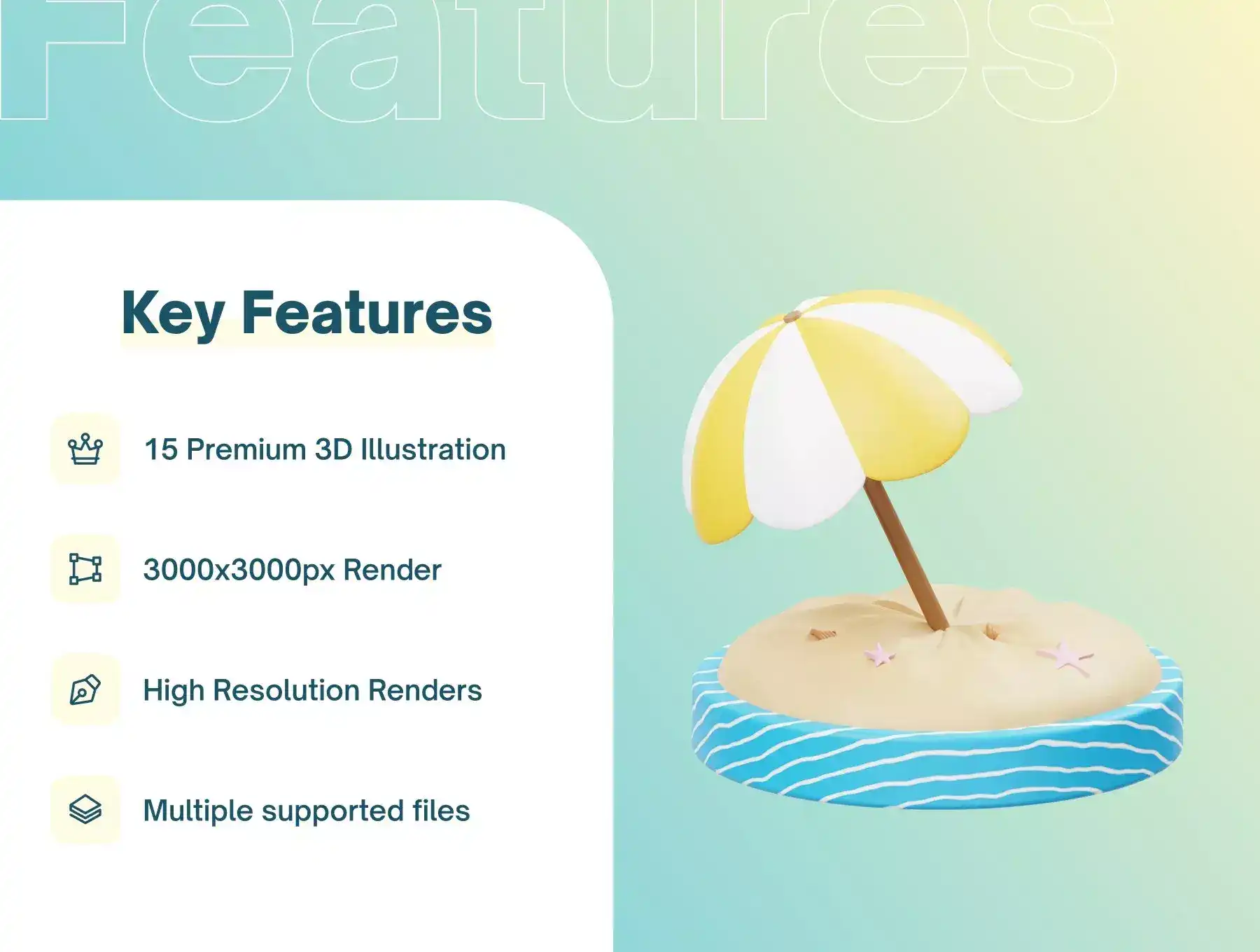 Features

Key Features

15 Premium 3D Illustration

3000x3000px Render

High Resolution Renders

Multiple supported files